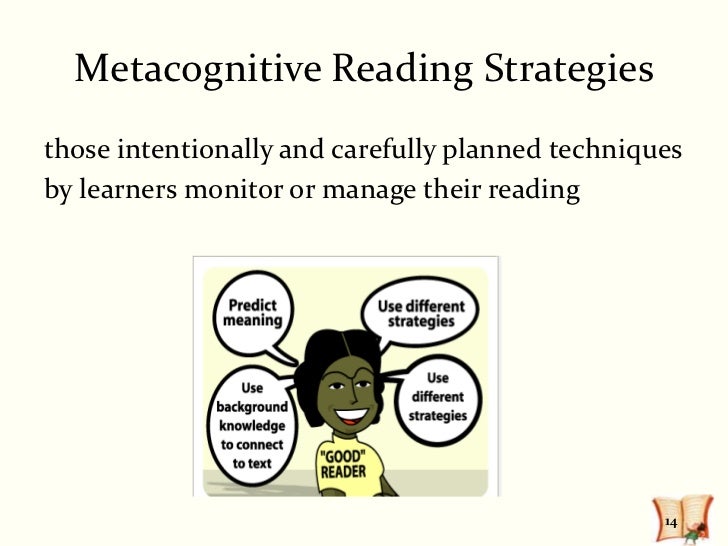 Metacognitive Reading Strategies

those intentionally and carefully planned techniques by learners monitor or manage their reading

Predict meaning

Use different strategies

Use background knowledge to connect to text

Use different strategies

"GOOD" READER

14